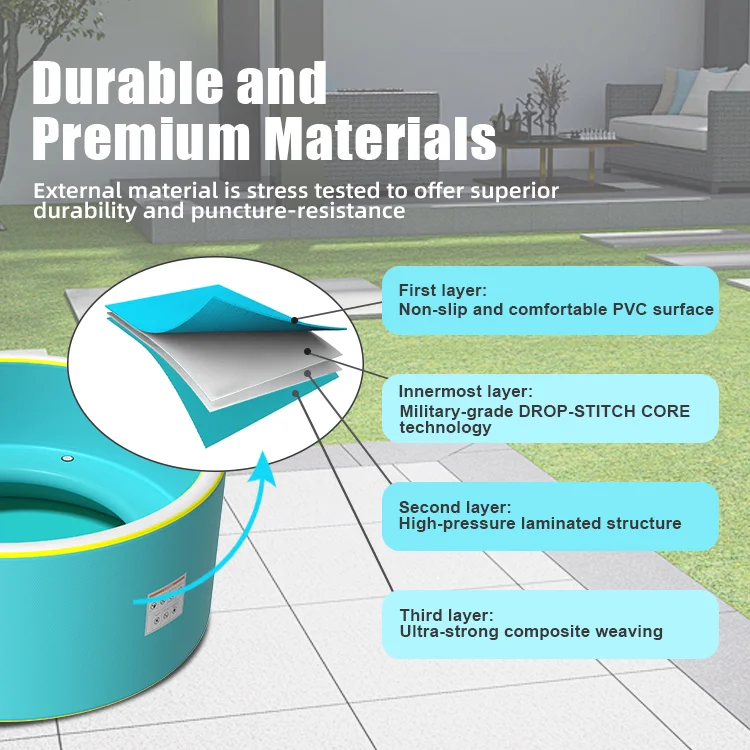 Durable and Premium Materials

External material is stress tested to offer superior durability and puncture-resistance

First layer:
Non-slip and comfortable PVC surface

Innermost layer:
Military-grade DROP-STITCH CORE technology

Second layer:
High-pressure laminated structure

Third layer:
Ultra-strong composite weaving